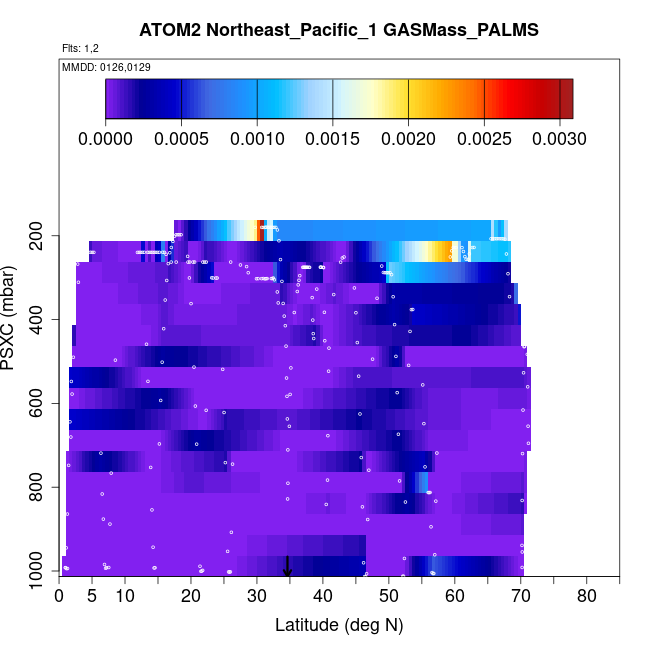 ATOM2 Northeast_Pacific_1 GASMass_PALMS

Flts: 1,2

MMDD: 0126,0129

0.0000 0.0005 0.0010 0.0015 0.0020 0.0025 0.0030

PSXC (mbar)

200
400
600
800
1000

0 5 10 20 30 40 50 60 70 80

Latitude (deg N)